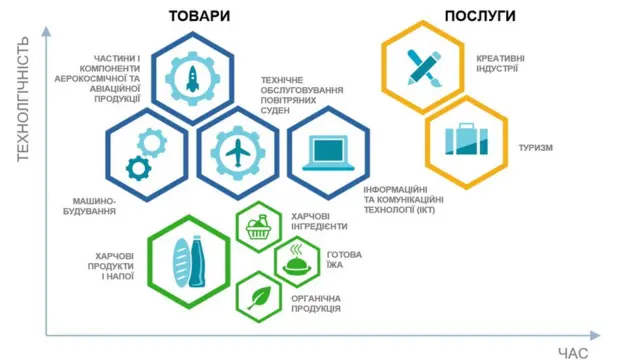 ТОВАРИ

ПОСЛУГИ

ТЕХНОЛГІЧНІСТЬ

ЧАСТИНИ І КОМПОНЕНТИ АЕРОКОСМІЧНОЇ ТА АВІАЦІЙНОЇ ПРОДУКЦІЇ

ТЕХНІЧНЕ ОБСЛУГОВУВАННЯ ПОВІТРЯНИХ СУДЕН

КРЕАТИВНІ ІНДУСТРІЇ

ТУРИЗМ

МАШИНО-БУДУВАННЯ

ІНФОРМАЦІЙНІ ТА КОМУНІКАЦІЙНІ ТЕХНОЛОГІЇ (ІКТ)

ХАРЧОВІ ІНГРЕДІЄНТИ

ХАРЧОВІ ПРОДУКТИ І НАПОЇ

ГОТОВА ЇЖА

ОРГАНІЧНА ПРОДУКЦІЯ

ЧАС